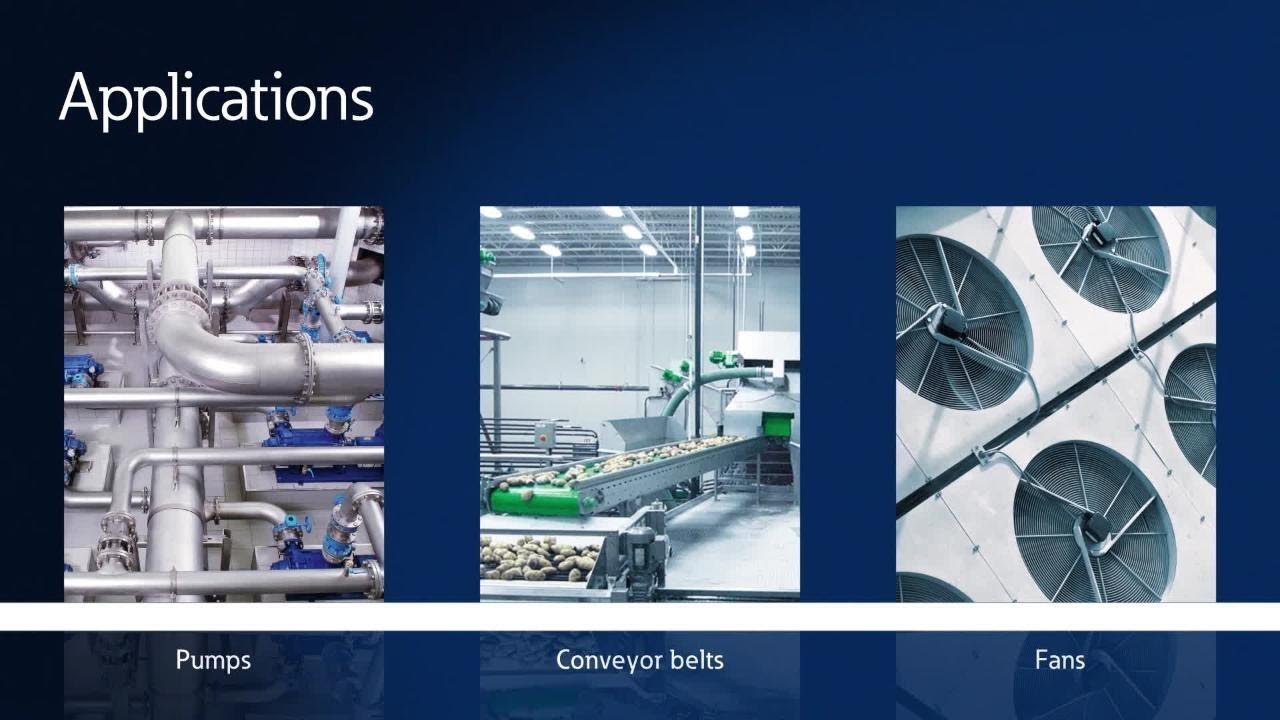 Applications

Pumps

Conveyor belts

Fans